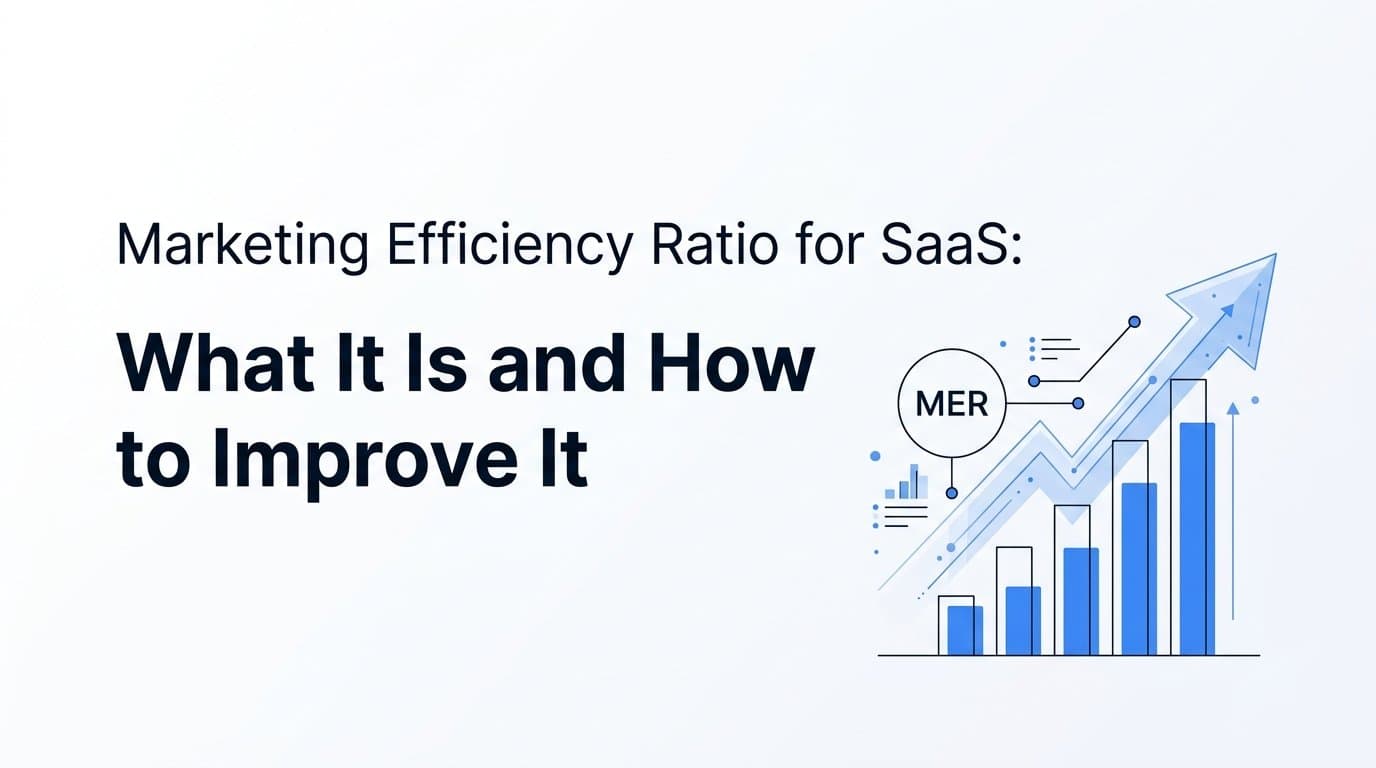 Marketing Efficiency Ratio for SaaS:

What It Is and How to Improve It

MER